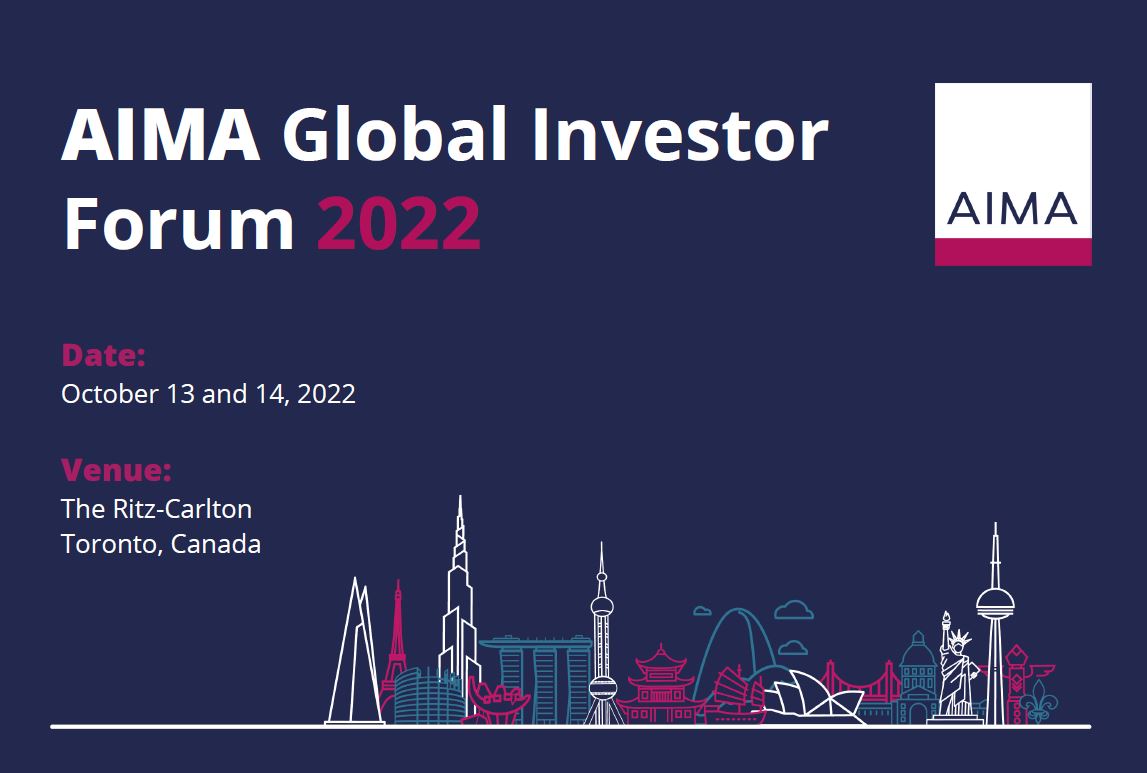 AIMA Global Investor Forum 2022

AIMA

Date:
October 13 and 14, 2022

Venue:
The Ritz-Carlton
Toronto, Canada